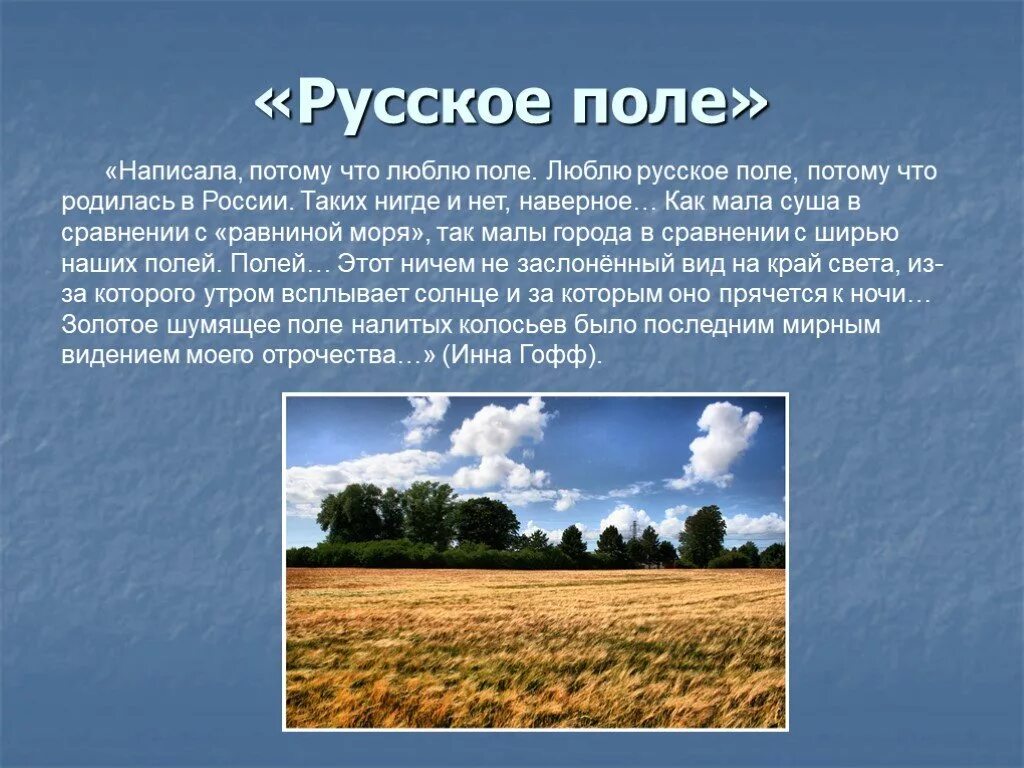 «Русское поле»

«Написала, потому что люблю поле. Люблю русское поле, потому что родилась в России. Таких нигде и нет, наверное… Как мала суша в сравнении с «равниной моря», так малы города в сравнении с ширью наших полей. Полей… Этот ничем не заслонённый вид на край света, из-за которого утром всплывает солнце и за которым оно прячется к ночи… Золотое шумящее поле налитых колосьев было последним мирным видением моего отрочества…» (Инна Гофф).